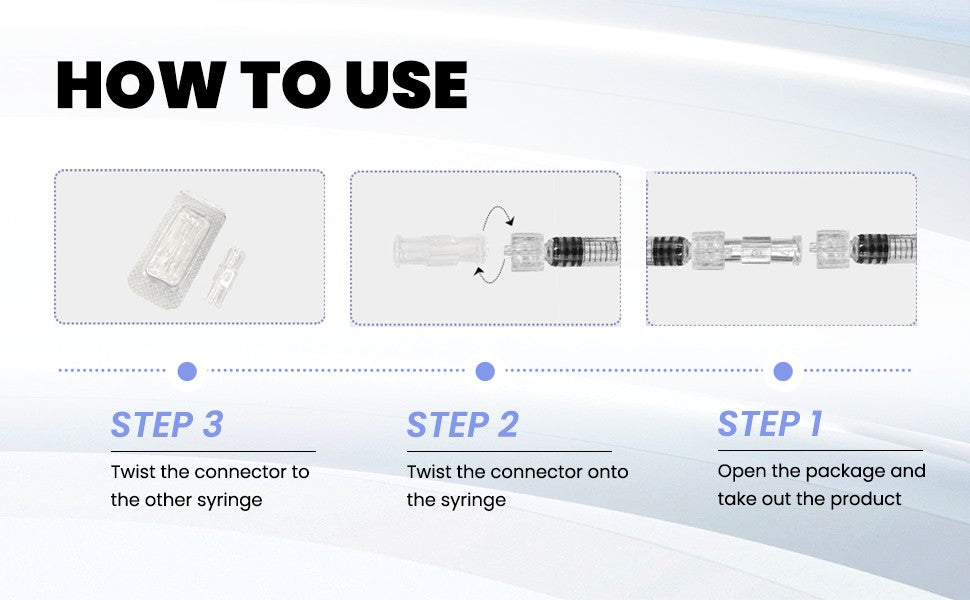 HOW TO USE

STEP 3
Twist the connector to the other syringe

STEP 2
Twist the connector onto the syringe

STEP 1
Open the package and take out the product